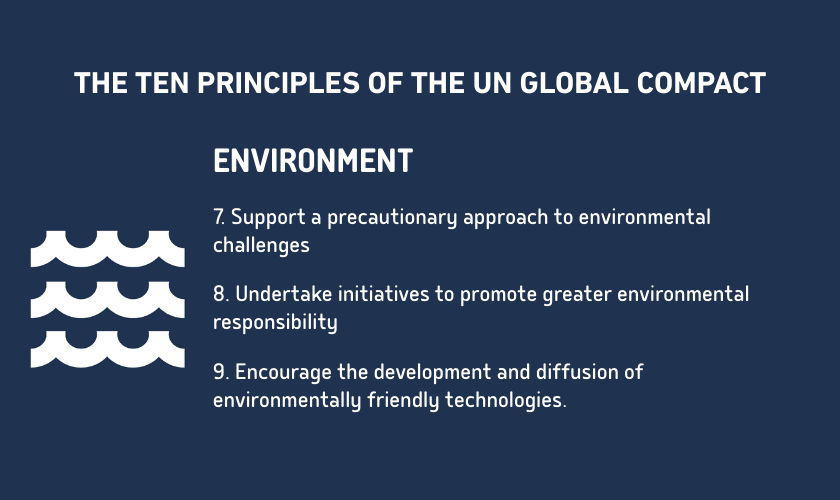 THE TEN PRINCIPLES OF THE UN GLOBAL COMPACT

ENVIRONMENT

7. Support a precautionary approach to environmental challenges

8. Undertake initiatives to promote greater environmental responsibility

9. Encourage the development and diffusion of environmentally friendly technologies.